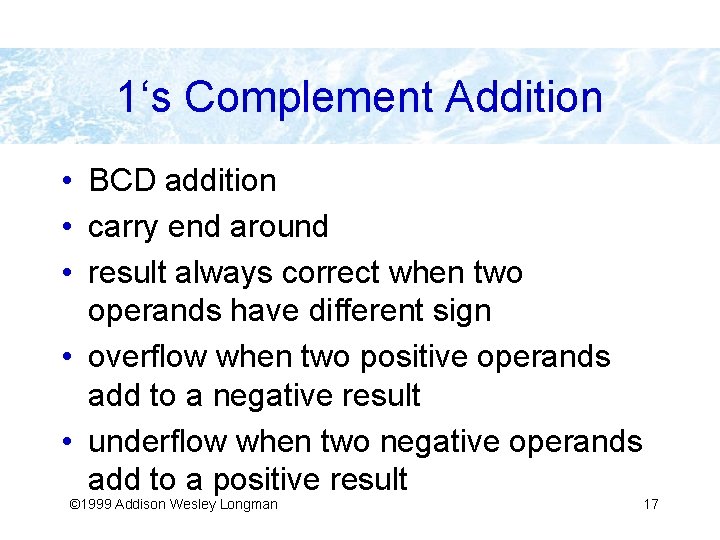 1‘s Complement Addition

• BCD addition
• carry end around
• result always correct when two operands have different sign
• overflow when two positive operands add to a negative result
• underflow when two negative operands add to a positive result

©1999 Addison Wesley Longman

17